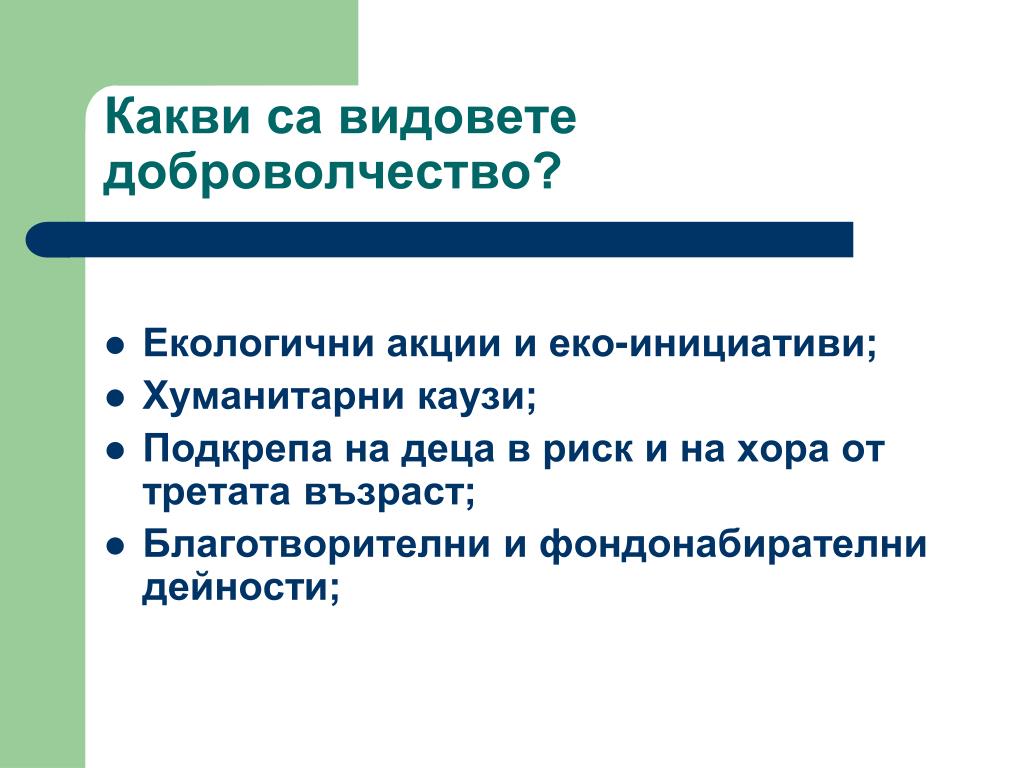 Какви са видовете доброволчество?

- Екологични акции и еко-инициативи;
- Хуманитарни каузи;
- Подкрепа на деца в риск и на хора от третата възраст;
- Благотворителни и фондонабирателни дейности;